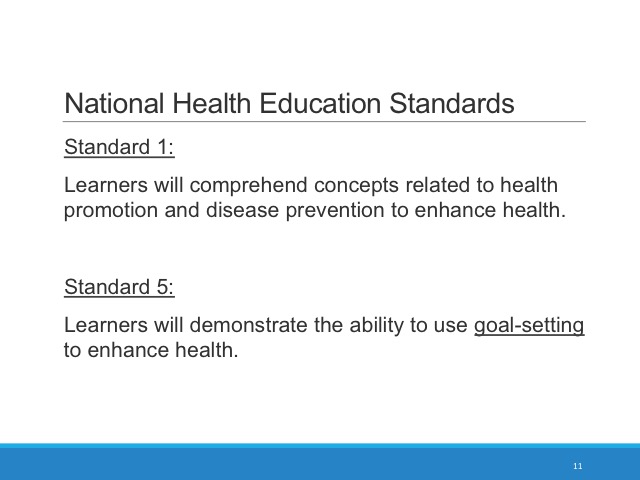 National Health Education Standards

Standard 1:

Learners will comprehend concepts related to health promotion and disease prevention to enhance health.

Standard 5:

Learners will demonstrate the ability to use goal-setting to enhance health.

11